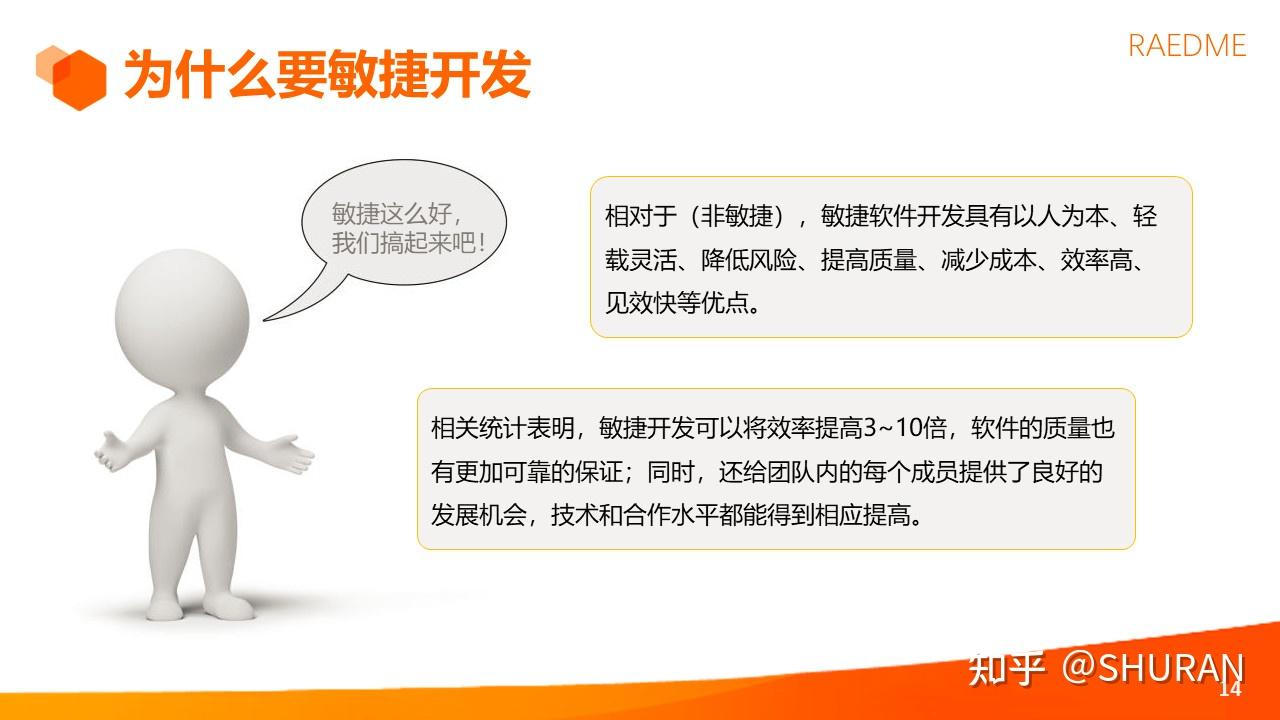 为什么要敏捷开发

RAEDME

敏捷这么好，我们搞起来吧！

相对于（非敏捷），敏捷软件开发具有以人为本、轻载灵活、降低风险、提高质量、减少成本、效率高、见效快等优点。

相关统计表明，敏捷开发可以将效率提高3~10倍，软件的质量也有更加可靠的保证；同时，还给团队内的每个成员提供了良好的发展机会，技术和合作水平都能得到相应提高。

知乎 @SHURAN

14